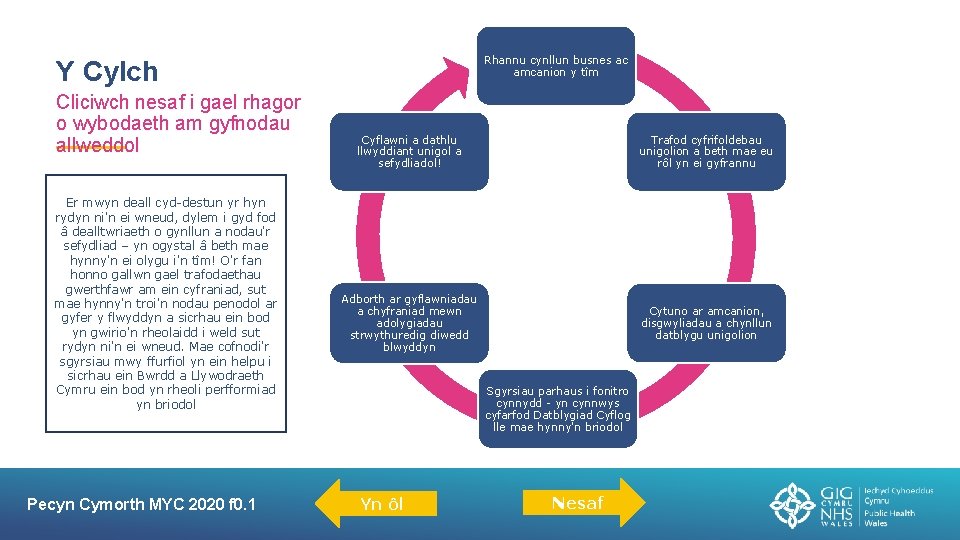 Y Cylch

Cliciwch nesaf i gael rhagor o wybodaeth am gyfnodau allweddol

Er mwyn deall cyd-destun yr hyn rydyn ni'n ei wneud, dylem i gyd fod â dealltwriaeth o gynllun a nodau'r sefydliad – yn ogystal â beth mae hynny'n ei olygu i'n tîm! O'r fan honno gallwn gael trafodaethau gwerthfawr am ein cyfraniad, sut mae hynny'n troi'n nodau penodol ar gyfer y flwyddyn a sicrhau ein bod yn gwirio'n rheolaidd i weld sut rydyn ni'n ei wneud. Mae cofnodi'r sgyrsiau mwy ffurfiol yn ein helpu i sicrhau ein Bwrdd a Llywodraeth Cymru ein bod yn rheoli perfformiad yn briodol

Rhannu cynllun busnes ac amcanion y tîm

Trafod cyfrifoldebau unigolion a beth mae eu rôl yn ei gyfrannu

Cytuno ar amcanion, disgwyliadau a chynllun datblygu unigolion

Sgyrsiau parhaus i fonitro cynnydd - yn cynnwys cyfarfod Datblygiad Cyflog lle mae hynny'n briodol

Adborth ar gyflawniadau a chyfraniad mewn adolygiadau strwythuredig diwedd blwyddyn

Cyflawni a dathlu llwyddiant unigol a sefydliadol!

Pecyn Cymorth MYC 2020 f0.1

Yn ôl

Nesaf

GIG CYMRU NHS WALES Iechyd Cyhoeddus Cymru Public Health Wales